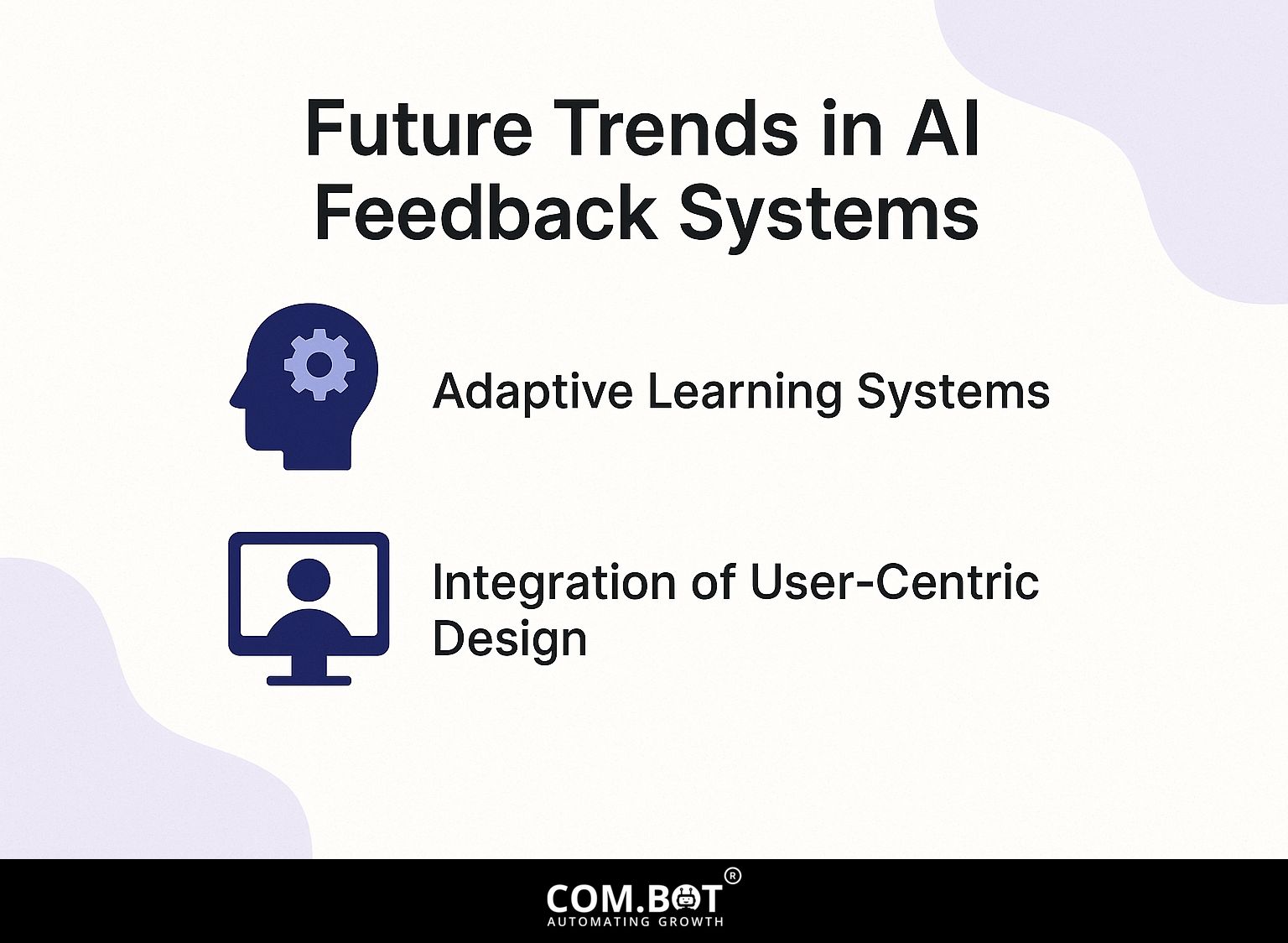 Future Trends in AI Feedback Systems

Adaptive Learning Systems

Integration of User-Centric Design

COM.BOT®
AUTOMATING GROWTH